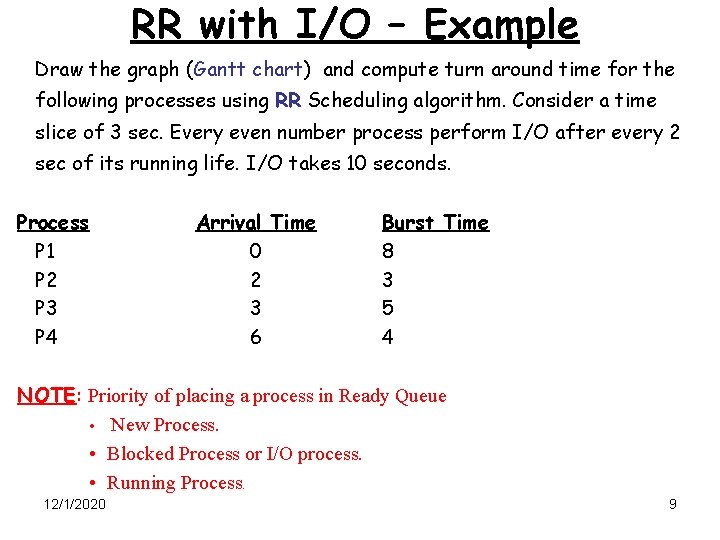 RR with I/O – Example

Draw the graph (Gantt chart) and compute turn around time for the following processes using RR Scheduling algorithm. Consider a time slice of 3 sec. Every even number process perform I/O after every 2 sec of its running life. I/O takes 10 seconds.

| Process | Arrival Time | Burst Time |
|---|---|---|
| P1 | 0 | 8 |
| P2 | 2 | 3 |
| P3 | 3 | 5 |
| P4 | 6 | 4 |

NOTE: Priority of placing a process in Ready Queue
• New Process.
• Blocked Process or I/O process.
• Running Process.

12/1/2020

9